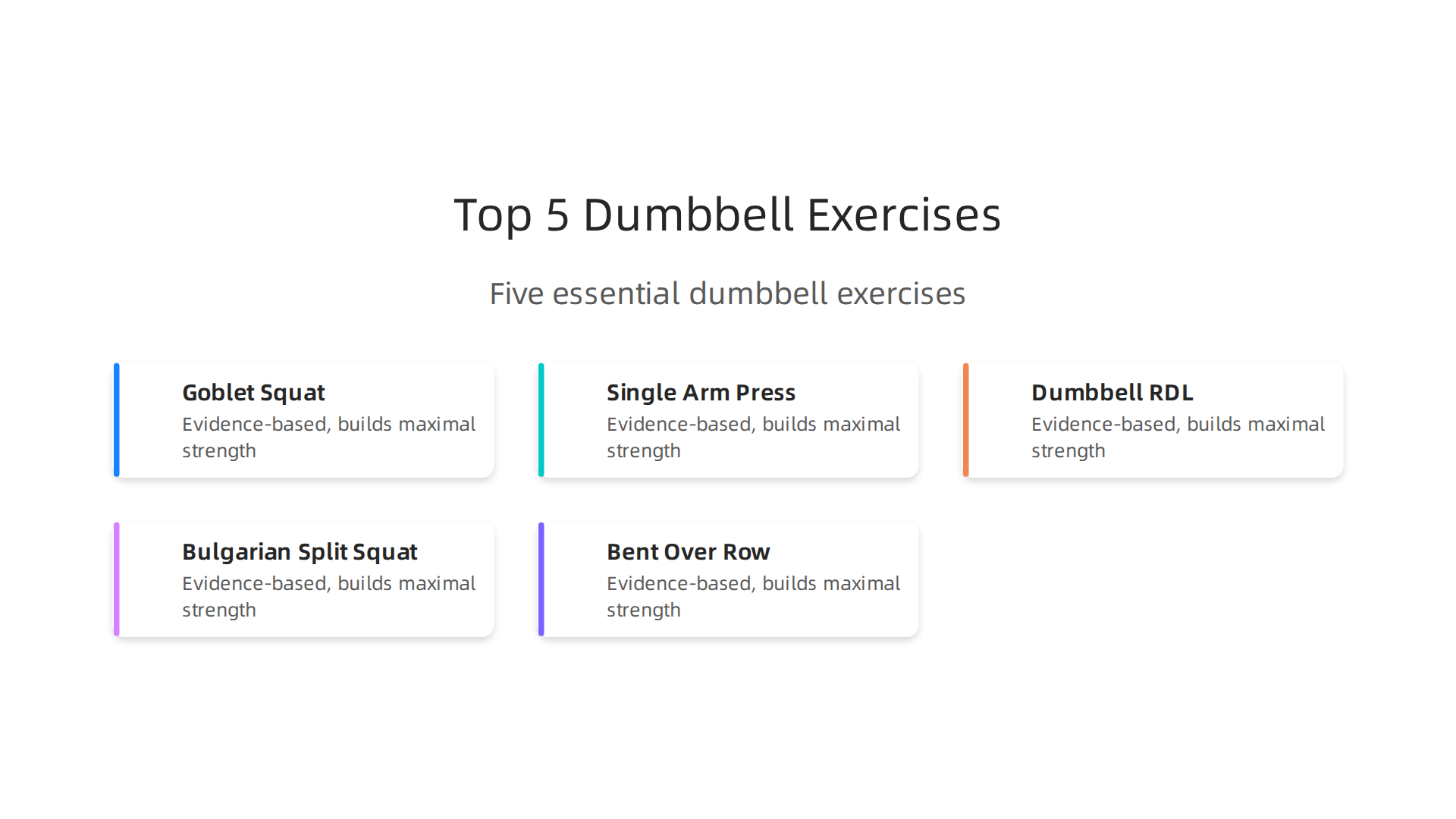 Top 5 Dumbbell Exercises

Five essential dumbbell exercises

Goblet Squat
Evidence-based, builds maximal strength

Single Arm Press
Evidence-based, builds maximal strength

Dumbbell RDL
Evidence-based, builds maximal strength

Bulgarian Split Squat
Evidence-based, builds maximal strength

Bent Over Row
Evidence-based, builds maximal strength